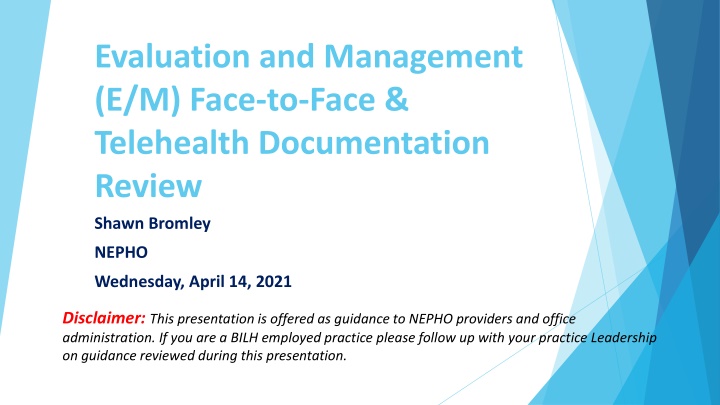 Evaluation and Management (E/M) Face-to-Face & Telehealth Documentation Review

Shawn Bromley

NEPHO

Wednesday, April 14, 2021

Disclaimer: This presentation is offered as guidance to NEPHO providers and office administration. If you are a BILH employed practice please follow up with your practice Leadership on guidance reviewed during this presentation.